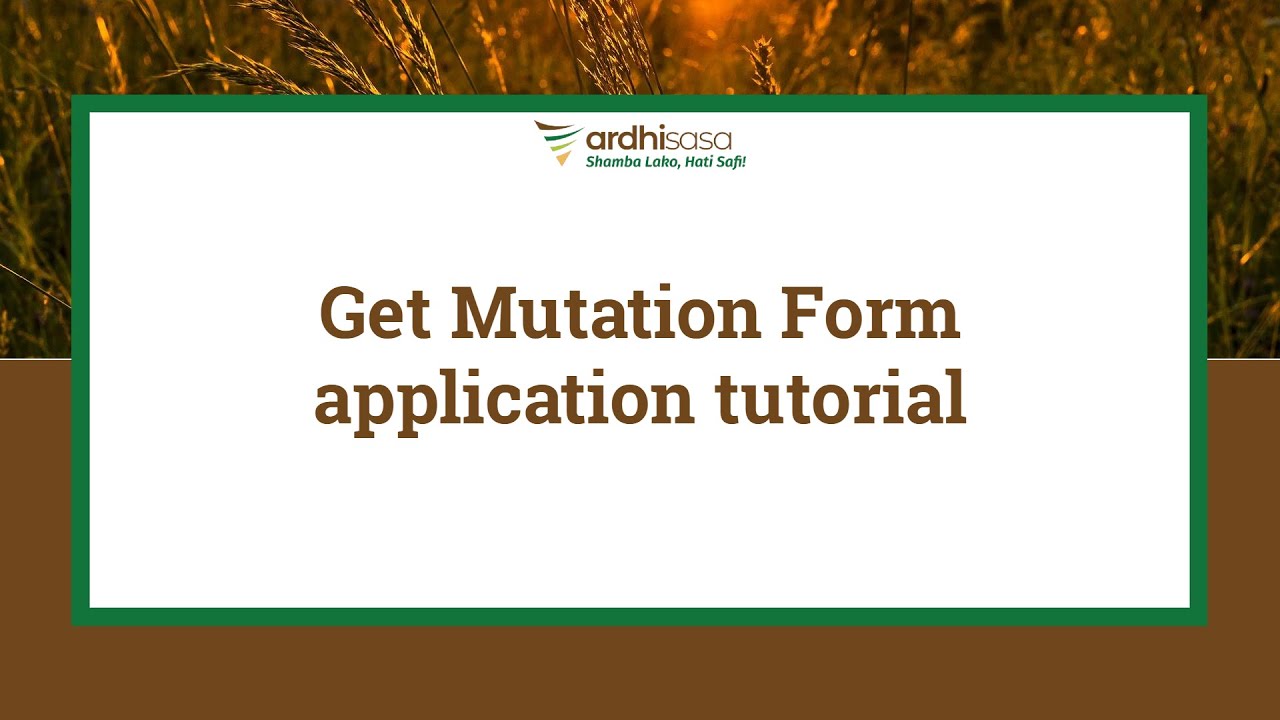 ardhisasa
Shamba Lako, Hati Safi!

Get Mutation Form application tutorial